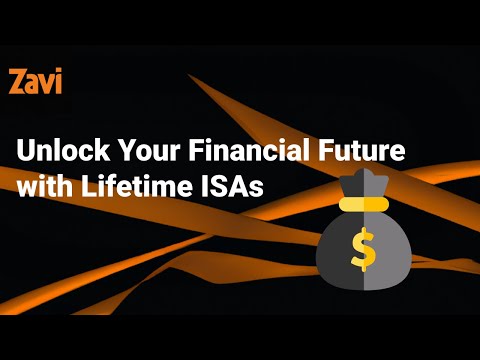 Zavi

Unlock Your Financial Future with Lifetime ISAs

$